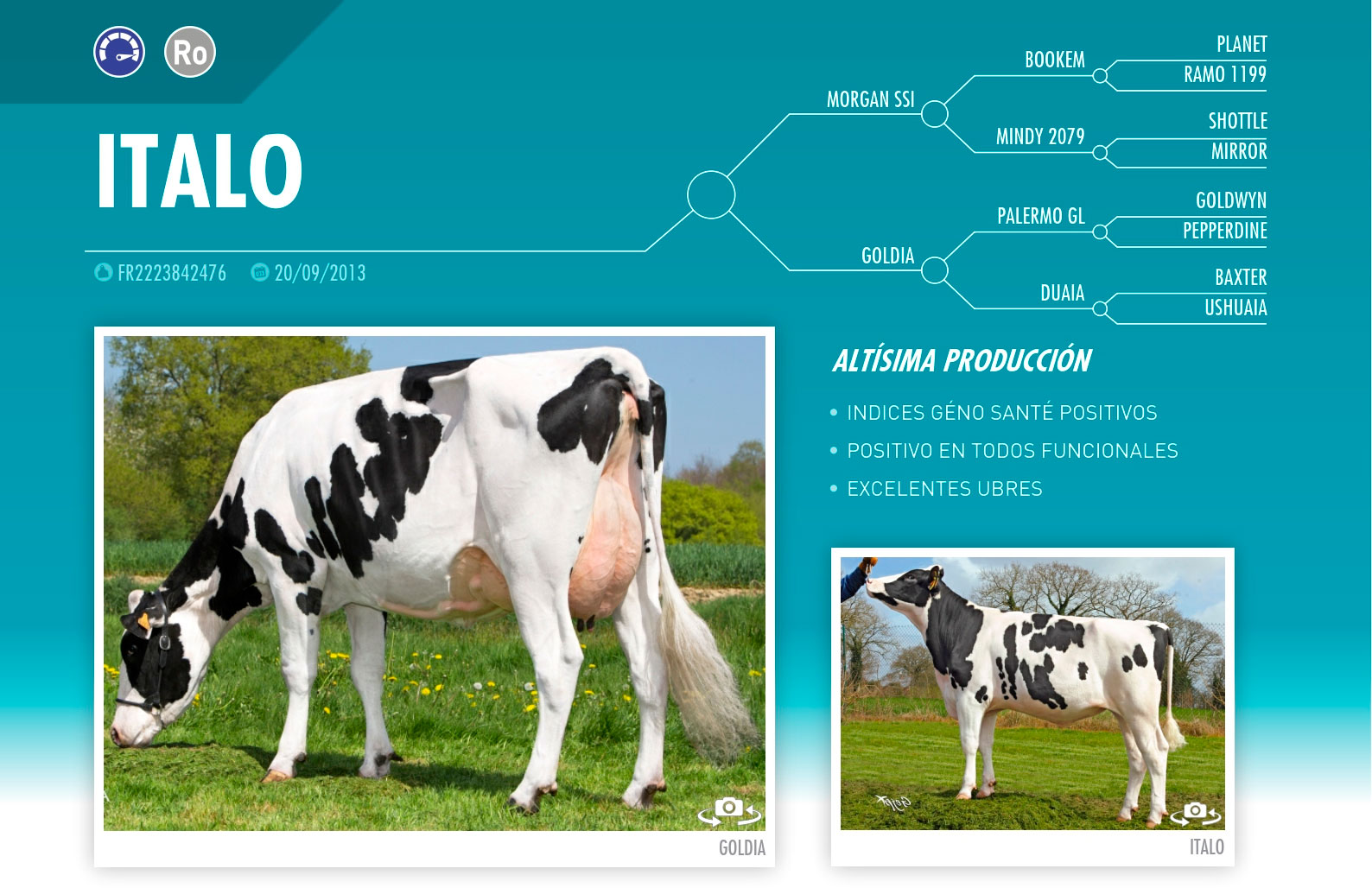 Ro

ITALO

FR2223842476 20/09/2013

MORGAN SSI
BOOKEM
PLANET
RAMO 1199
MINDY 2079
SHOTTLE
MIRROR
GOLDIA
PALERMO GL
GOLDWYN
PEPPERDINE
DUAIA
BAXTER
USHUAIA

ALTÍSIMA PRODUCCIÓN

• INDICES GÉNO SANTÉ POSITIVOS
• POSITIVO EN TODOS FUNCIONALES
• EXCELENTES UBRES

GOLDIA

ITALO